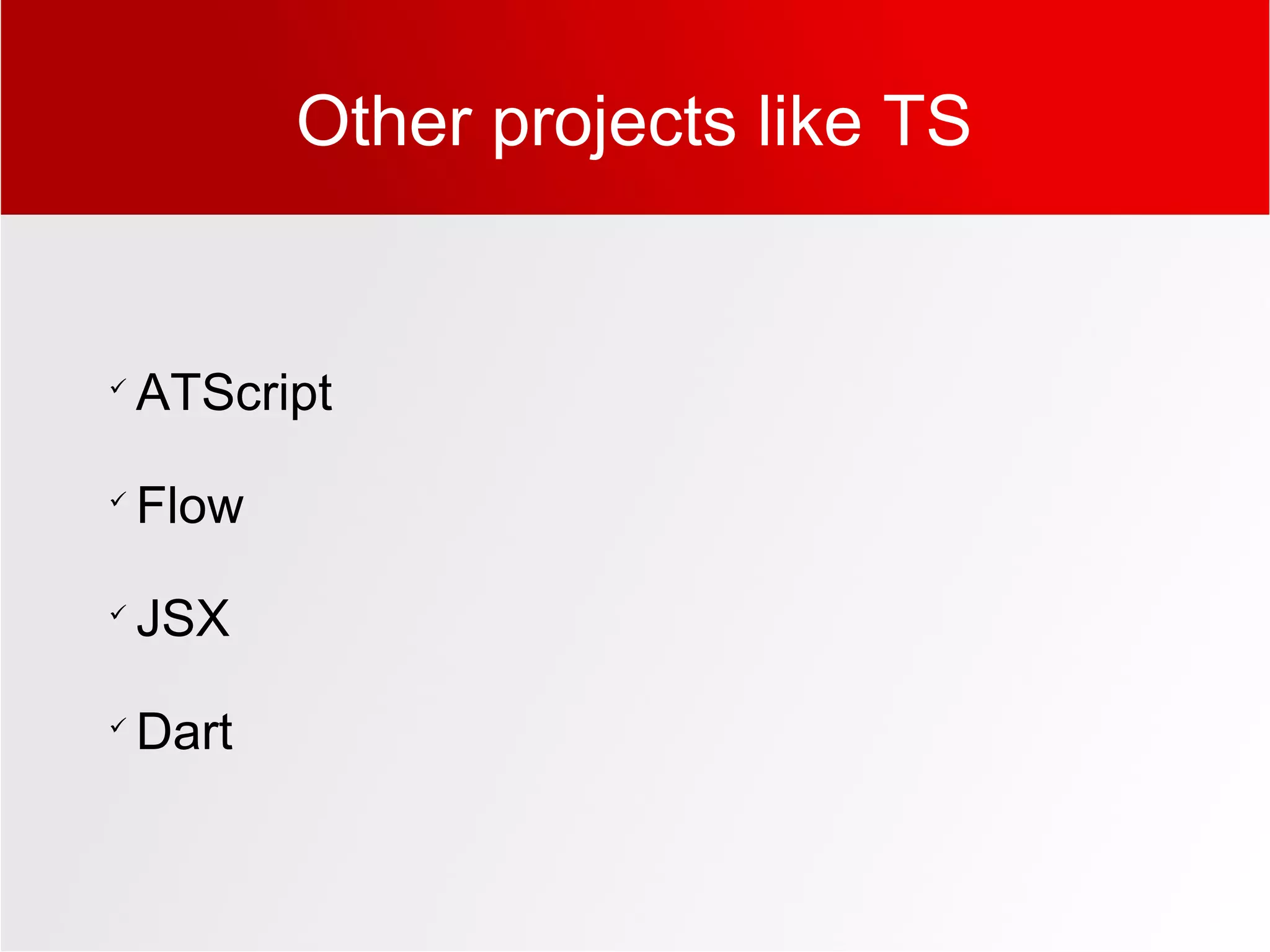 Other projects like TS

✓ ATScript

✓ Flow

✓ JSX

✓ Dart